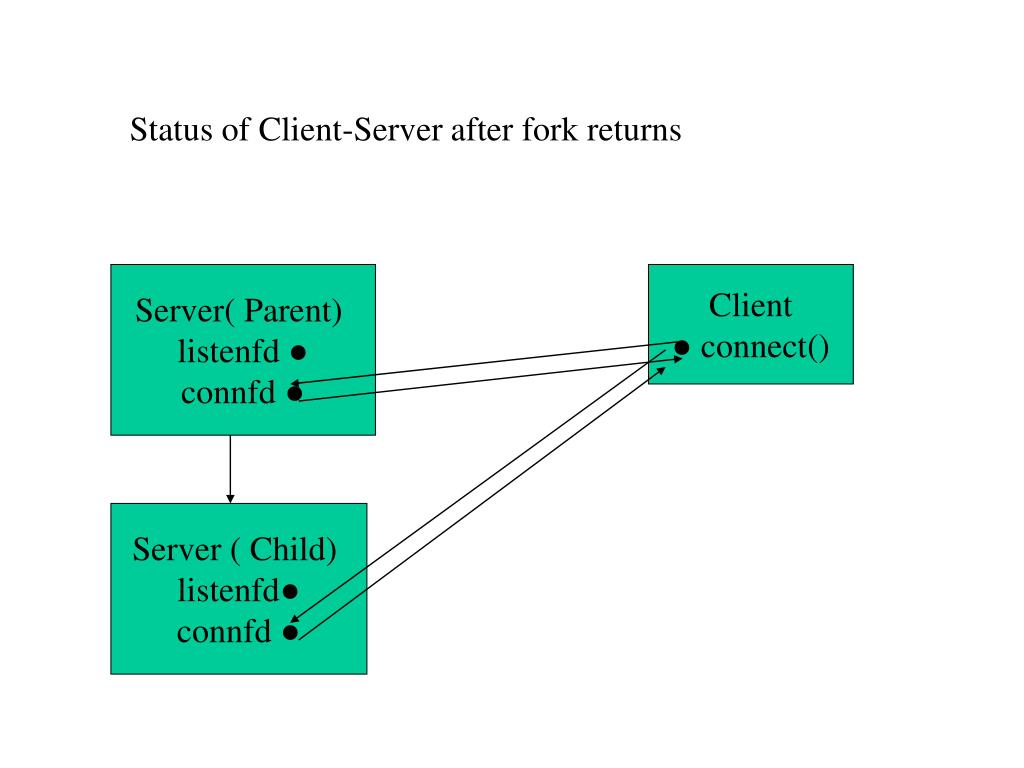 Status of Client-Server after fork returns

Server( Parent)
listenfd ●
connfd ●

Client
● connect()

Server ( Child)
listenfd●
connfd ●